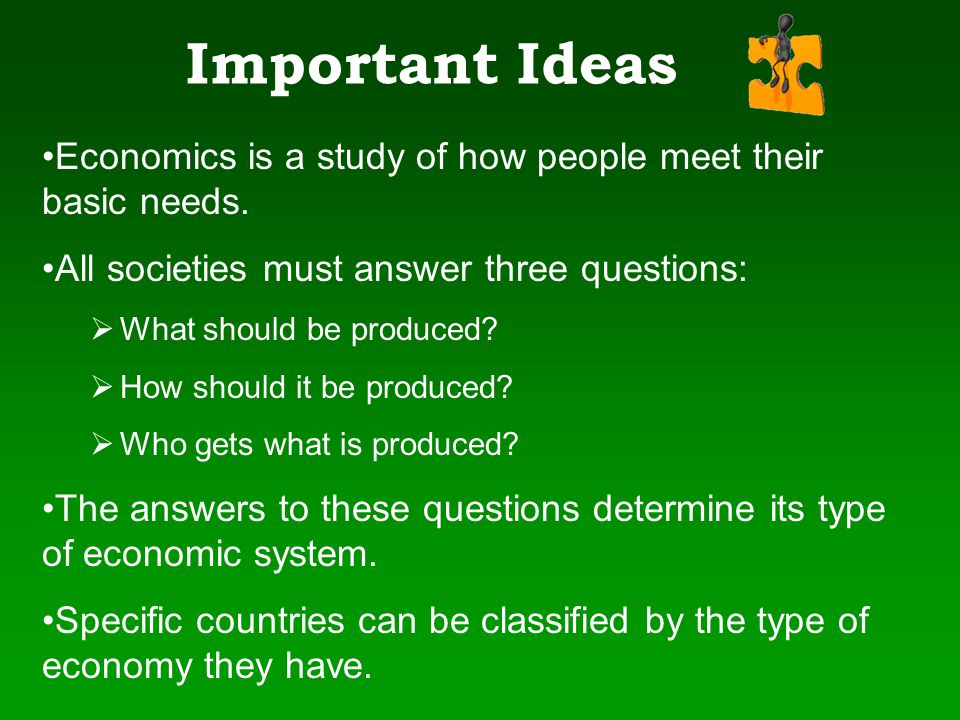 Important Ideas

•Economics is a study of how people meet their basic needs.

•All societies must answer three questions:

➢ What should be produced?

➢ How should it be produced?

➢ Who gets what is produced?

•The answers to these questions determine its type of economic system.

•Specific countries can be classified by the type of economy they have.